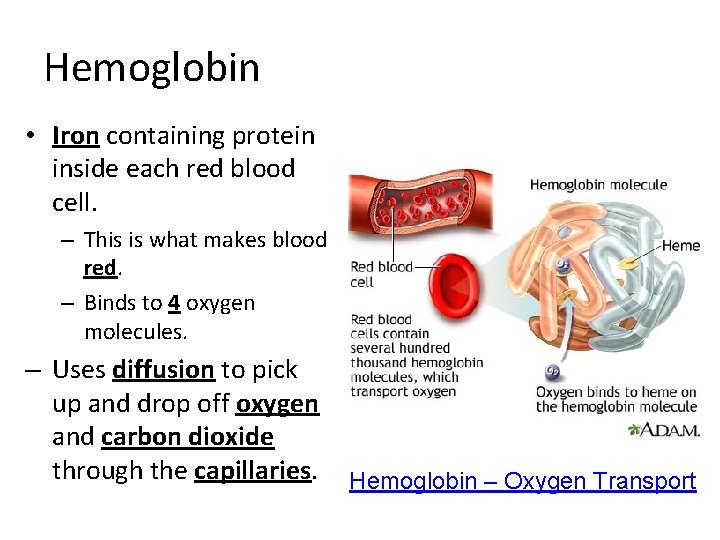 Hemoglobin

• Iron containing protein inside each red blood cell.
– This is what makes blood red.
– Binds to 4 oxygen molecules.
– Uses diffusion to pick up and drop off oxygen and carbon dioxide through the capillaries.

Hemoglobin molecule

Heme

Red blood cell

Red blood cells contain several hundred thousand hemoglobin molecules, which transport oxygen

$O_2$

$O_2$

Oxygen binds to heme on the hemoglobin molecule

A.D.A.M.

Hemoglobin – Oxygen Transport